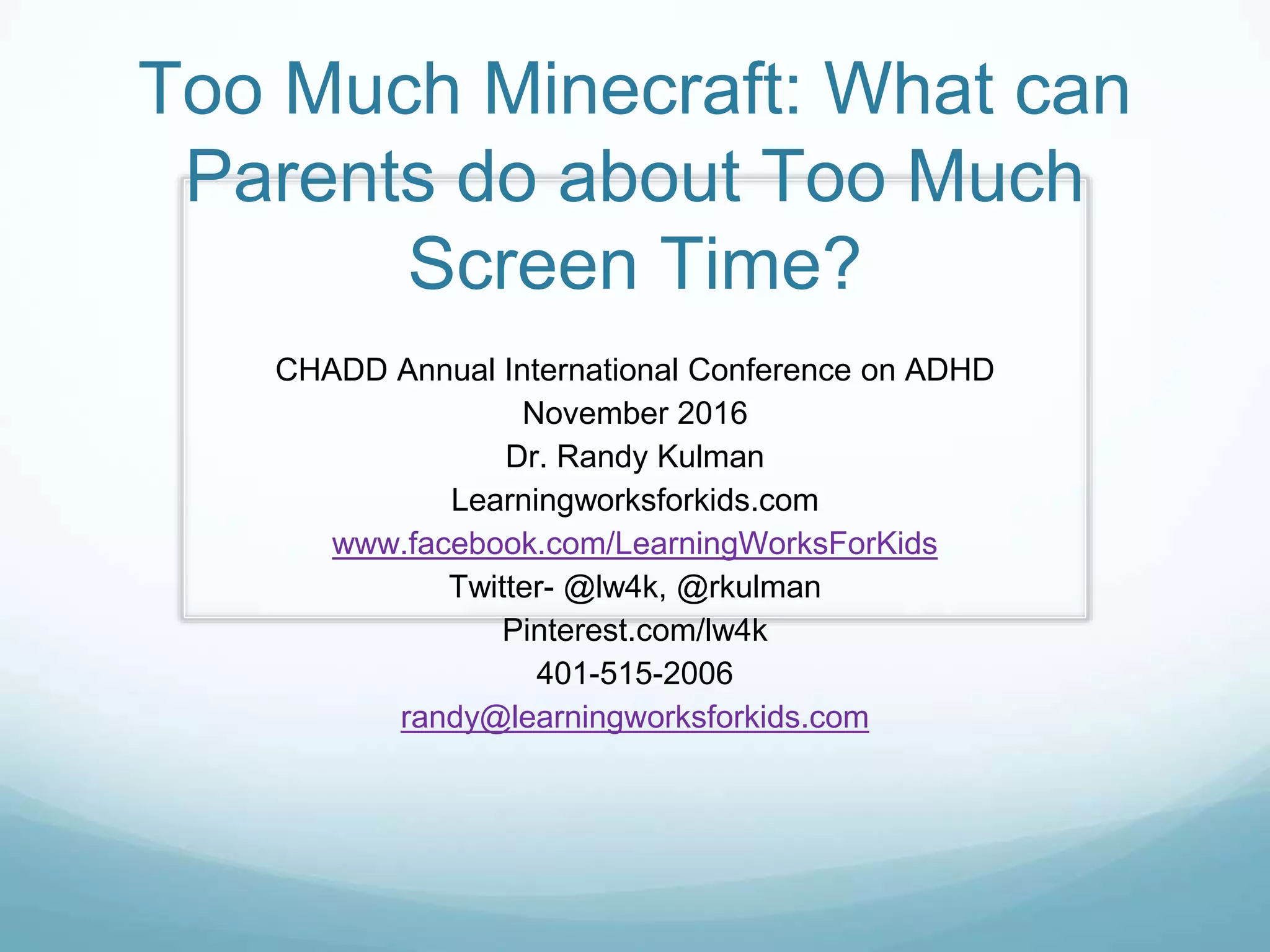 Too Much Minecraft: What can Parents do about Too Much Screen Time?

CHADD Annual International Conference on ADHD
November 2016
Dr. Randy Kulman
Learningworksforkids.com
www.facebook.com/LearningWorksForKids
Twitter- @lw4k, @rkulman
Pinterest.com/lw4k
401-515-2006
randy@learningworksforkids.com